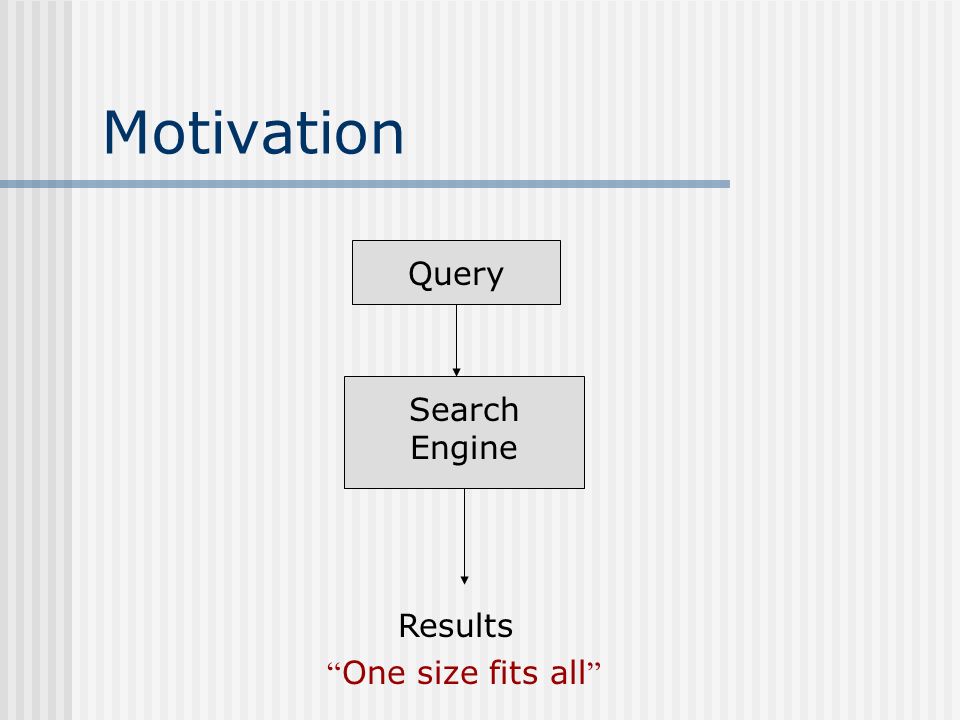 Motivation

Query

Search Engine

Results

“One size fits all”